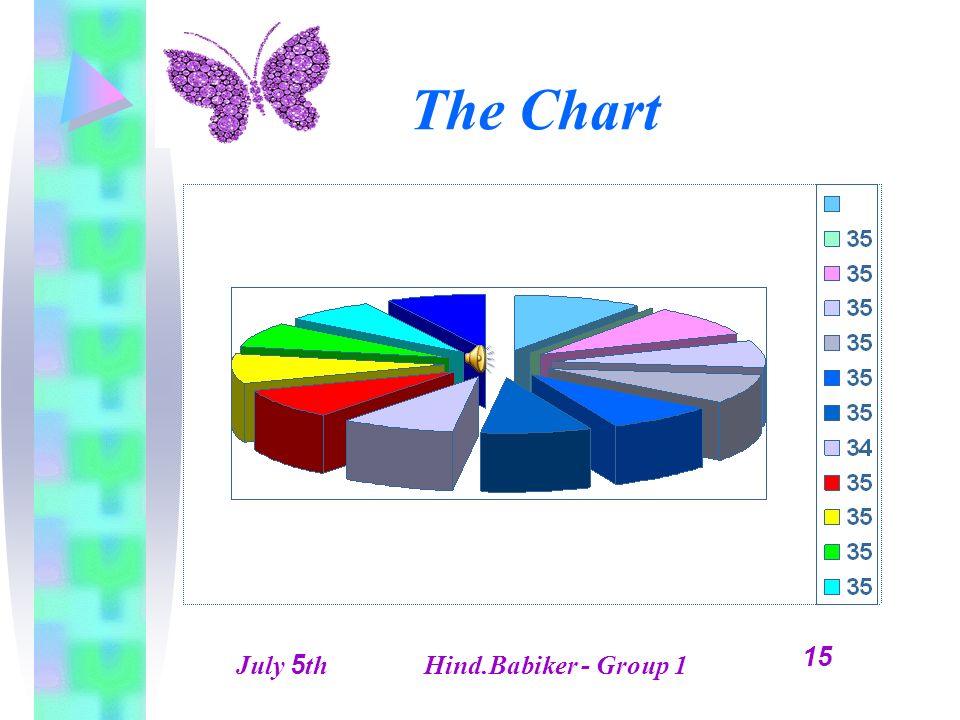 The Chart

35
35
35
35
35
35
34
35
35
35
35

July 5th Hind.Babiker - Group 1 15